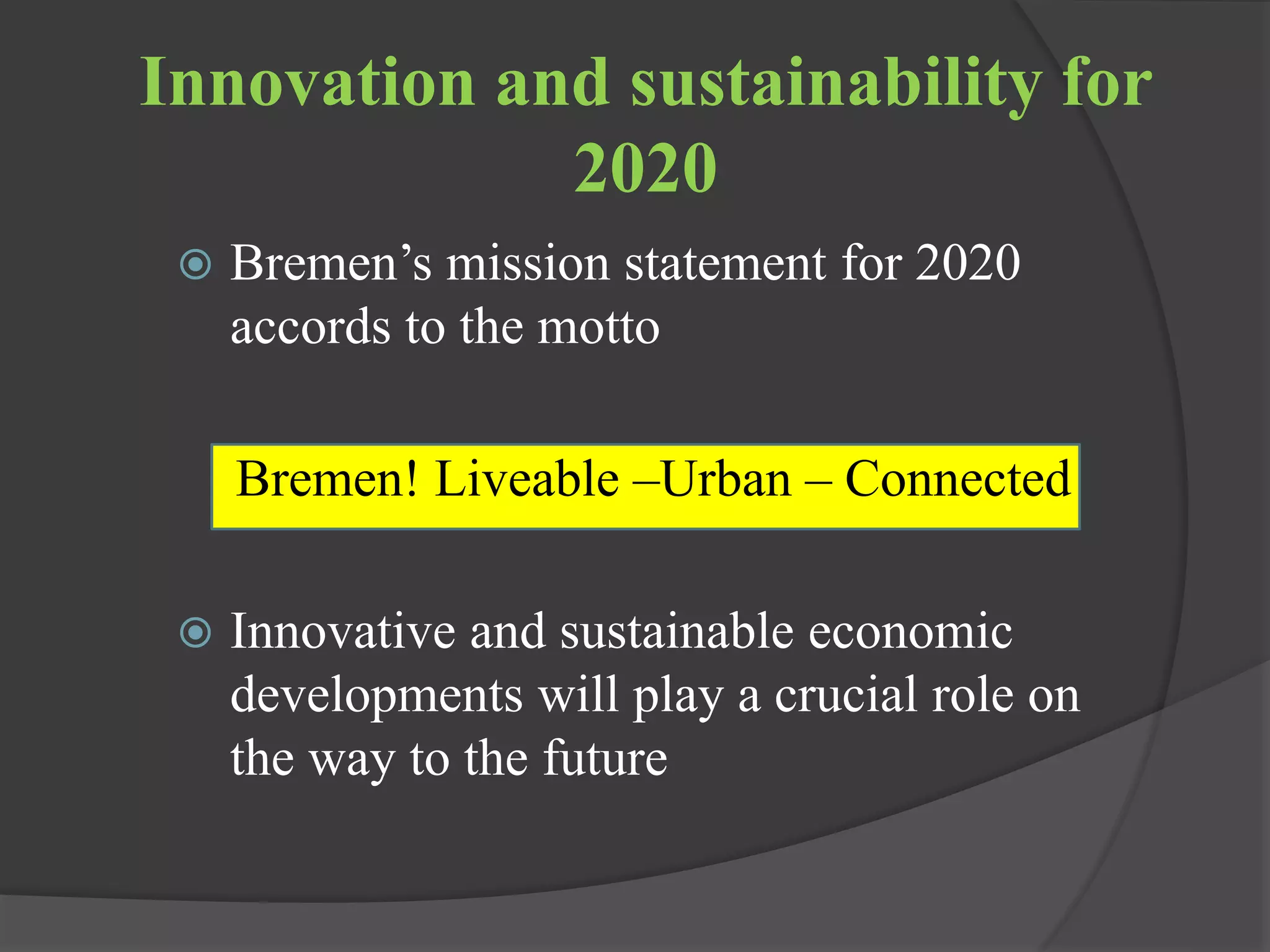 Innovation and sustainability for 2020

Bremen’s mission statement for 2020 accords to the motto

Bremen! Liveable –Urban – Connected

Innovative and sustainable economic developments will play a crucial role on the way to the future